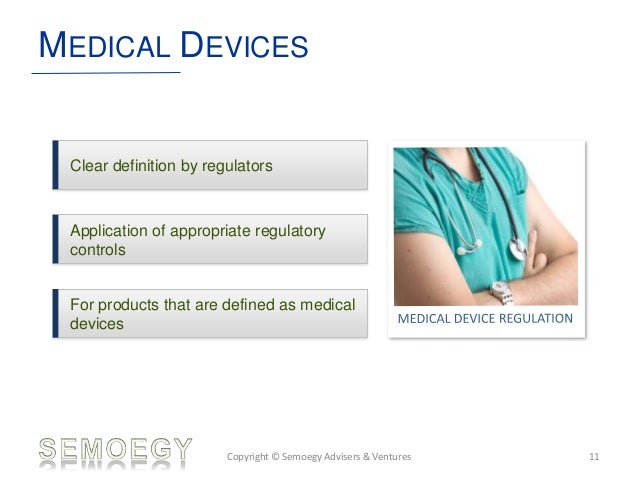 MEDICAL DEVICES

Clear definition by regulators

Application of appropriate regulatory controls

For products that are defined as medical devices

MEDICAL DEVICE REGULATION

SEMOEGY

Copyright © Semoegy Advisers & Ventures

11